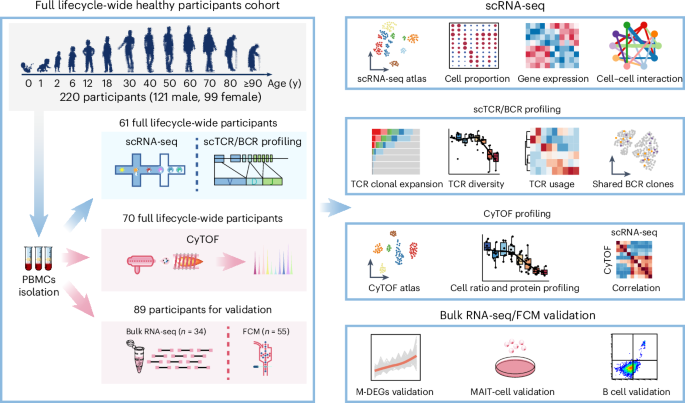 Full lifecycle-wide healthy participants cohort

0 1 2 6 12 18 30 40 50 60 70 80 ≥90 Age (y)
220 participants (121 male, 99 female)

61 full lifecycle-wide participants
scRNA-seq
scTCR/BCR profiling
V

70 full lifecycle-wide participants
CyTOF

PBMCs isolation

89 participants for validation
Bulk RNA-seq ($n$ = 34)
FCM ($n$ = 55)

scRNA-seq
scRNA-seq atlas
Cell proportion
Gene expression
Cell–cell interaction

scTCR/BCR profiling
TCR clonal expansion
TCR diversity
TCR usage
Shared BCR clones

CyTOF profiling
CyTOF atlas
Cell ratio and protein profiling
scRNA-seq
CyTOF
Correlation

Bulk RNA-seq/FCM validation
M-DEGs validation
MAIT-cell validation
B cell validation